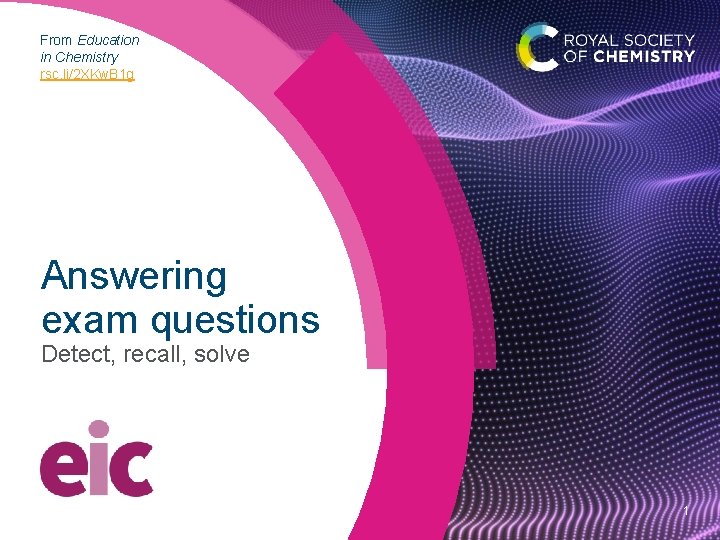 From Education in Chemistry
rsc.li/2XKwB1g

ROYAL SOCIETY OF CHEMISTRY

Answering exam questions

Detect, recall, solve

eic

1